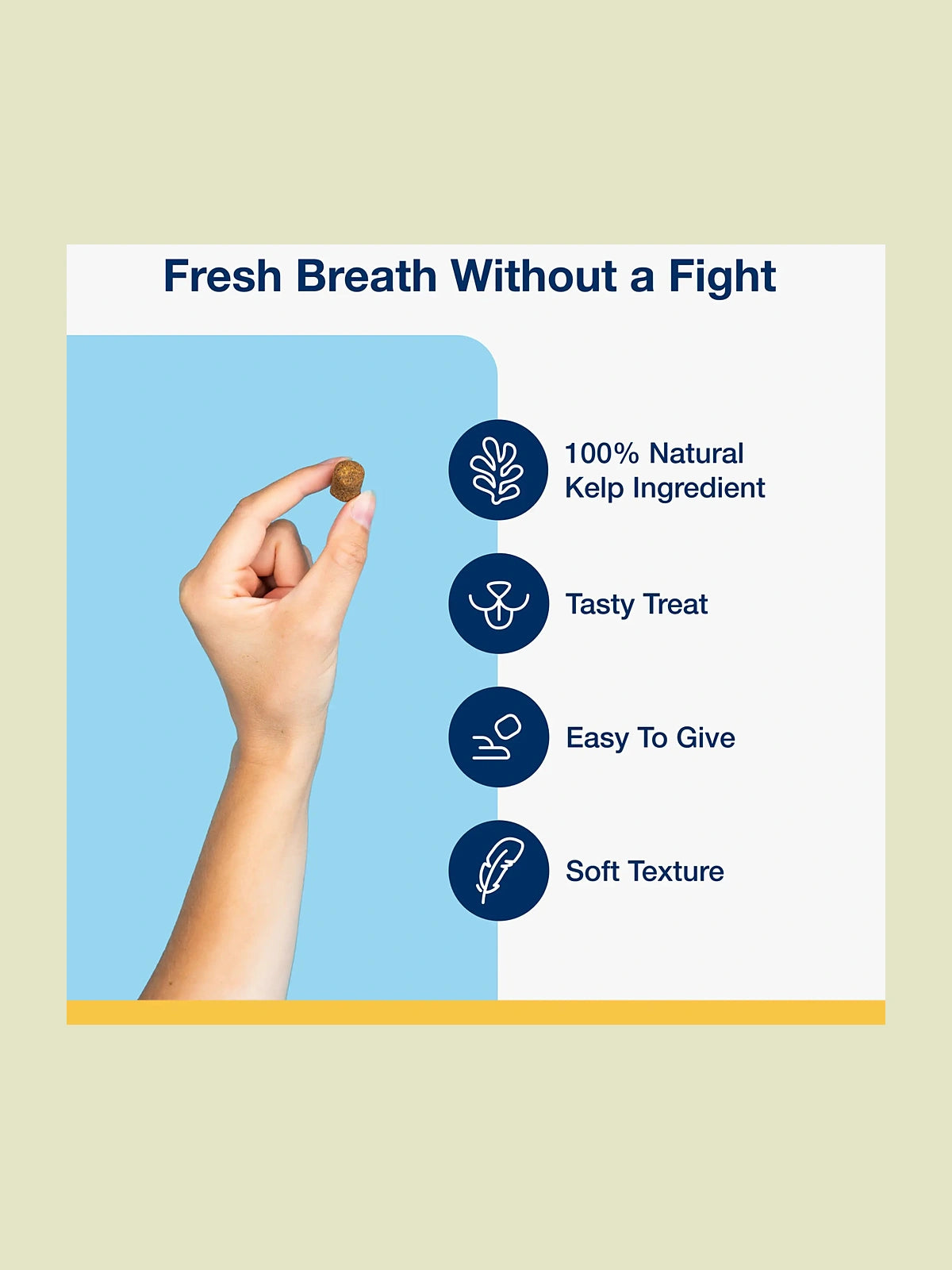 Fresh Breath Without a Fight

100% Natural Kelp Ingredient

Tasty Treat

Easy To Give

Soft Texture